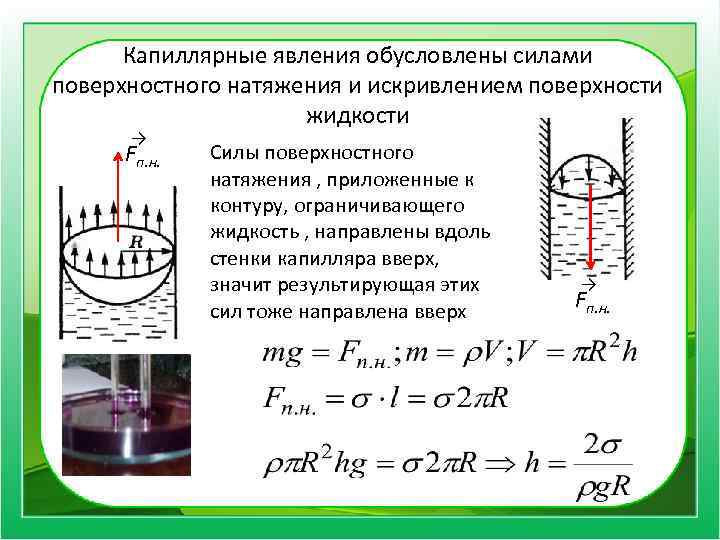 Капиллярные явления обусловлены силами поверхностного натяжения и искривлением поверхности жидкости

$\vec{F}_{п.н.}$

$R$

Силы поверхностного натяжения , приложенные к контуру, ограничивающего жидкость , направлены вдоль стенки капилляра вверх, значит результирующая этих сил тоже направлена вверх

$\vec{F}_{п.н.}$

$mg = F_{п.н.}; m = \rho V; V = \pi R^2 h$

$F_{п.н.} = \sigma \cdot l = \sigma 2\pi R$

$\rho \pi R^2 hg = \sigma 2\pi R \Rightarrow h = \frac{2\sigma}{\rho g R}$